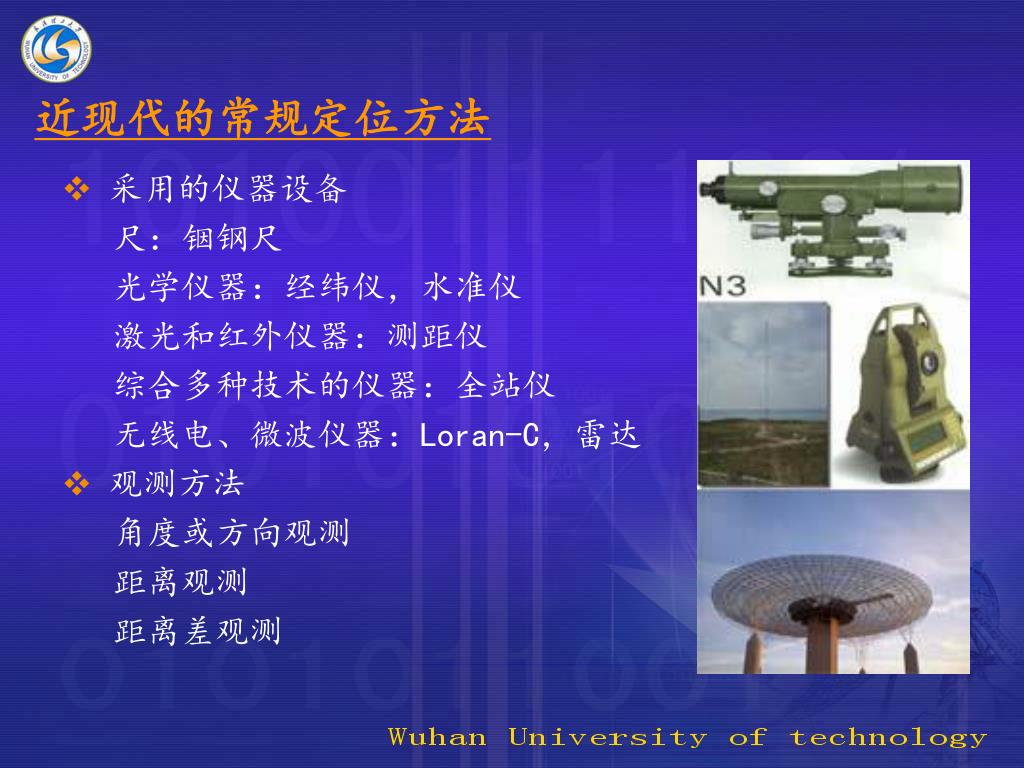 近现代的常规定位方法

❖ 采用的仪器设备
尺：铟钢尺
光学仪器：经纬仪，水准仪
激光和红外仪器：测距仪
综合多种技术的仪器：全站仪
无线电、微波仪器：Loran-C，雷达

❖ 观测方法
角度或方向观测
距离观测
距离差观测

N3

Wuhan University of technology